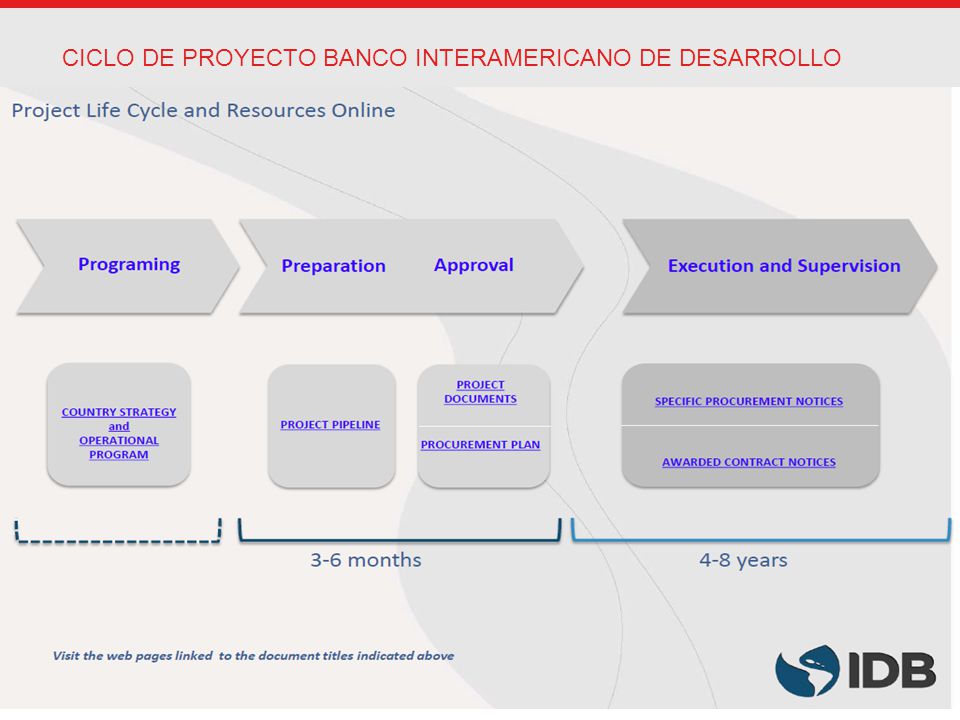 CICLO DE PROYECTO BANCO INTERAMERICANO DE DESARROLLO

Project Life Cycle and Resources Online

Programing

Preparation

Approval

Execution and Supervision

COUNTRY STRATEGY and OPERATIONAL PROGRAM

PROJECT PIPELINE

PROJECT DOCUMENTS

PROCUREMENT PLAN

SPECIFIC PROCUREMENT NOTICES

AWARDED CONTRACT NOTICES

3-6 months

4-8 years

Visit the web pages linked to the document titles indicated above

IDB